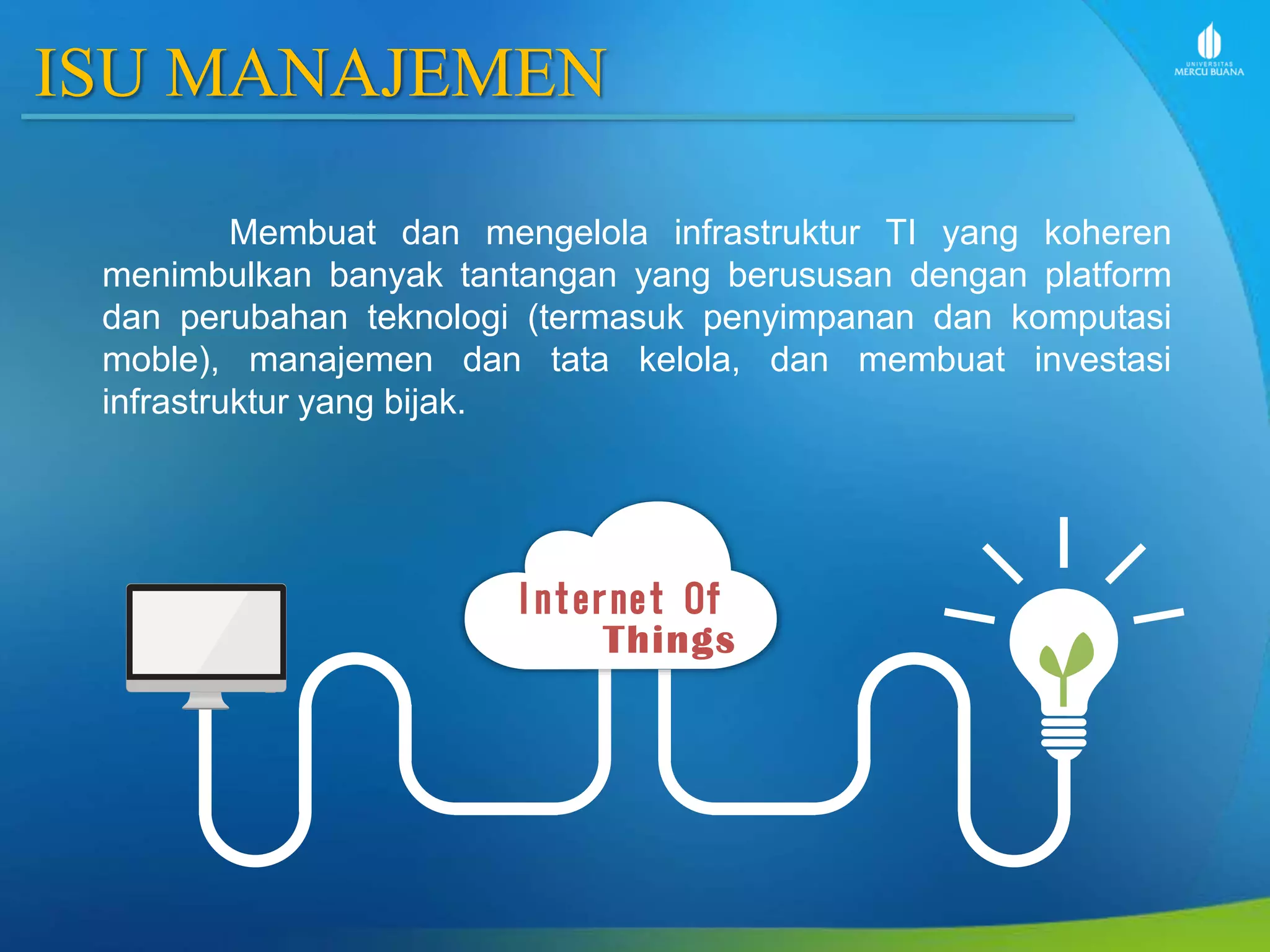 ISU MANAJEMEN

UNIVERSITAS MERCU BUANA

Membuat dan mengelola infrastruktur TI yang koheren menimbulkan banyak tantangan yang berususan dengan platform dan perubahan teknologi (termasuk penyimpanan dan komputasi moble), manajemen dan tata kelola, dan membuat investasi infrastruktur yang bijak.

Internet Of Things